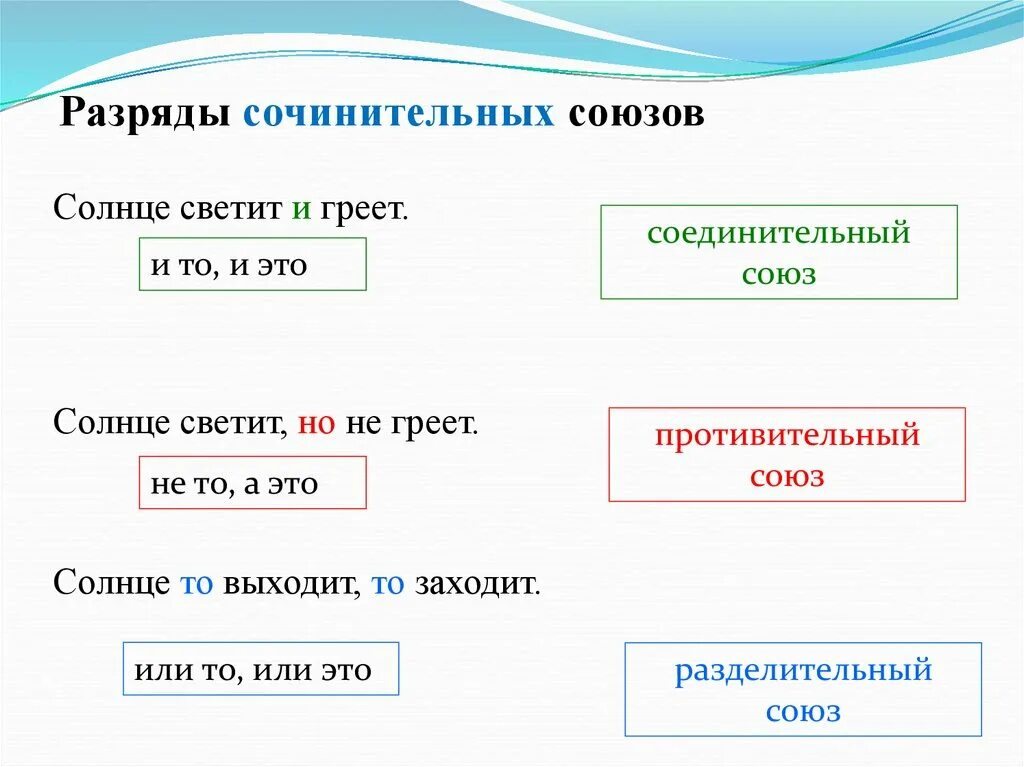 Разряды сочинительных союзов

Солнце светит и греет.

и то, и это

соединительный союз

Солнце светит, но не греет.

не то, а это

противительный союз

Солнце то выходит, то заходит.

или то, или это

разделительный союз